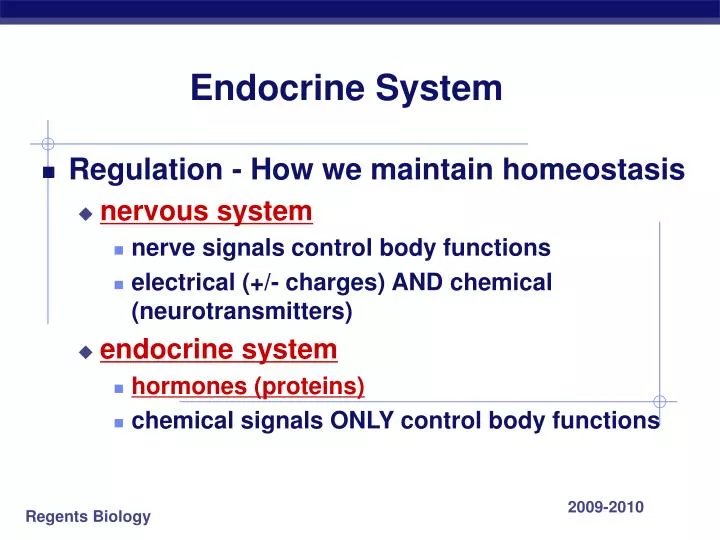 Endocrine System

Regulation - How we maintain homeostasis

nervous system

nerve signals control body functions

electrical (+/- charges) AND chemical (neurotransmitters)

endocrine system

hormones (proteins)

chemical signals ONLY control body functions

Regents Biology

2009-2010